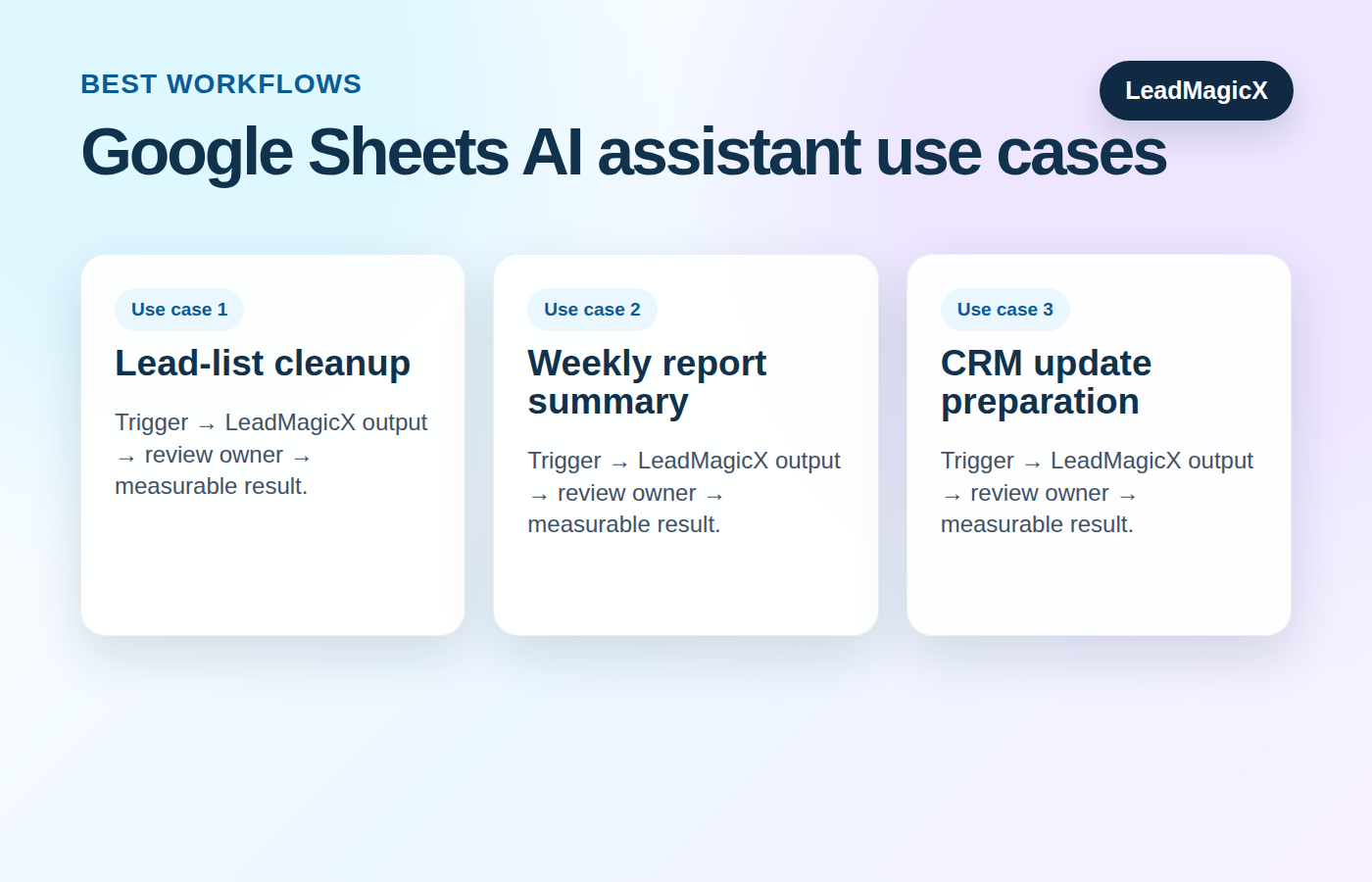 BEST WORKFLOWS

LeadMagicX

Google Sheets AI assistant use cases

Use case 1

Lead-list cleanup

Trigger → LeadMagicX output → review owner → measurable result.

Use case 2

Weekly report summary

Trigger → LeadMagicX output → review owner → measurable result.

Use case 3

CRM update preparation

Trigger → LeadMagicX output → review owner → measurable result.